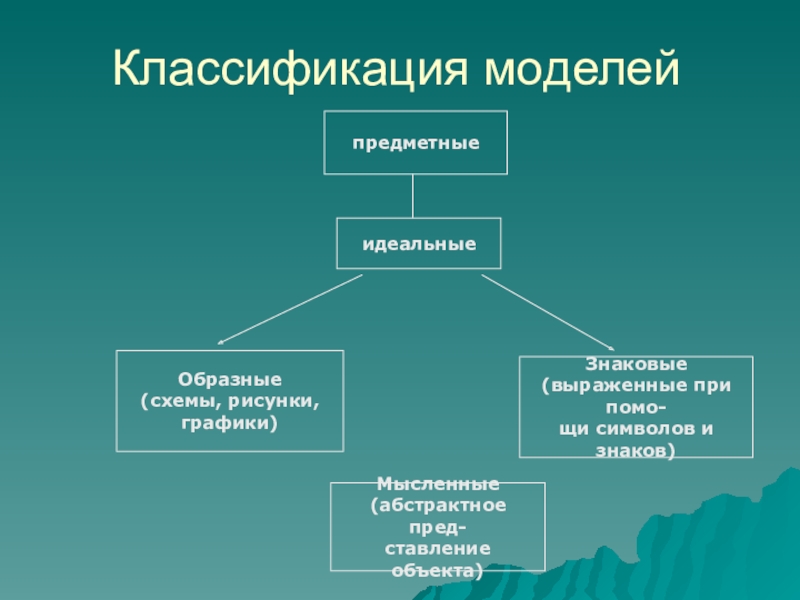 Классификация моделей

предметные

идеальные

Образные
(схемы, рисунки, графики)

Знаковые
(выраженные при помощи символов и знаков)

Мысленные
(абстрактное представление объекта)